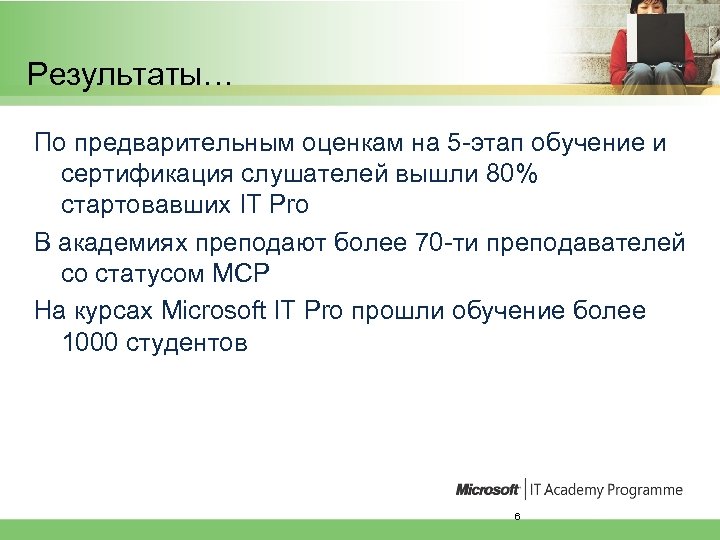 Результаты…

По предварительным оценкам на 5-этап обучение и сертификация слушателей вышли 80% стартовавших IT Pro

В академиях преподают более 70-ти преподавателей со статусом MCP

На курсах Microsoft IT Pro прошли обучение более 1000 студентов

Microsoft | IT Academy Programme

6